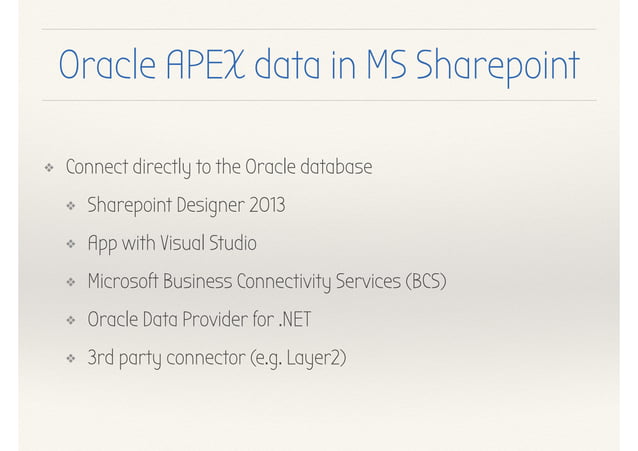 Oracle APEX data in MS Sharepoint

❖ Connect directly to the Oracle database

❖ Sharepoint Designer 2013

❖ App with Visual Studio

❖ Microsoft Business Connectivity Services (BCS)

❖ Oracle Data Provider for .NET

❖ 3rd party connector (e.g. Layer2)